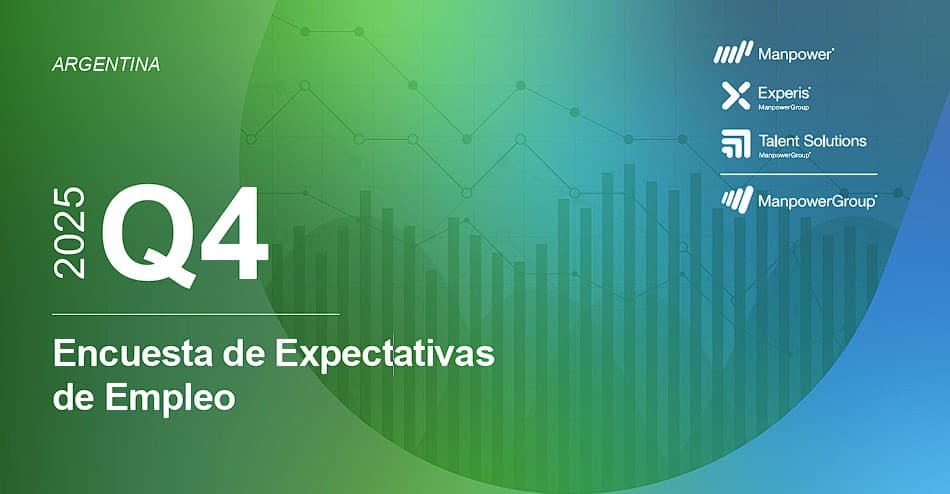 ARGENTINA

2025 Q4

Encuesta de Expectativas de Empleo

Manpower

Experis
ManpowerGroup

Talent Solutions
ManpowerGroup

ManpowerGroup